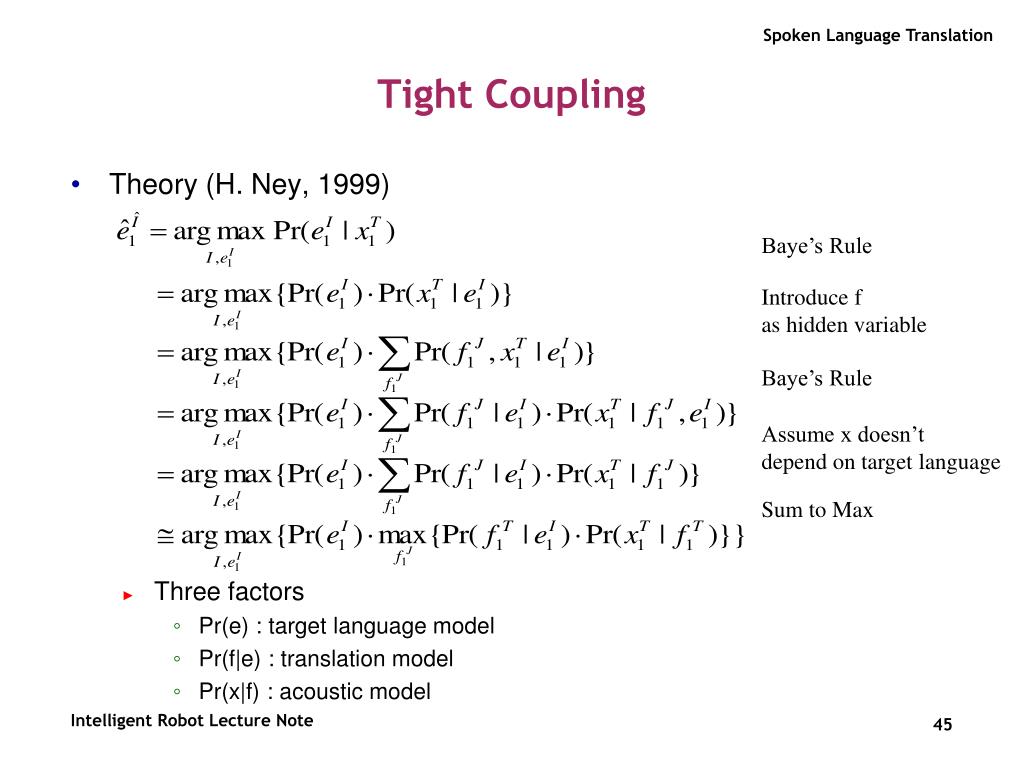 Spoken Language Translation

Tight Coupling

• Theory (H. Ney, 1999)

$\hat{e}_1^{\hat{I}} = \arg\max_{I, e_1^I} \Pr(e_1^I \mid x_1^T)$

$= \arg\max_{I, e_1^I} \{\Pr(e_1^I) \cdot \Pr(x_1^T \mid e_1^I)\}$

$= \arg\max_{I, e_1^I} \{\Pr(e_1^I) \cdot \sum_{f_1^J} \Pr(f_1^J, x_1^T \mid e_1^I)\}$

$= \arg\max_{I, e_1^I} \{\Pr(e_1^I) \cdot \sum_{f_1^J} \Pr(f_1^J \mid e_1^I) \cdot \Pr(x_1^T \mid f_1^J, e_1^I)\}$

$= \arg\max_{I, e_1^I} \{\Pr(e_1^I) \cdot \sum_{f_1^J} \Pr(f_1^J \mid e_1^I) \cdot \Pr(x_1^T \mid f_1^J)\}$

$\cong \arg\max_{I, e_1^I} \{\Pr(e_1^I) \cdot \max_{f_1^J} \{\Pr(f_1^T \mid e_1^I) \cdot \Pr(x_1^T \mid f_1^T)\}\}$

Baye’s Rule

Introduce f as hidden variable

Baye’s Rule

Assume x doesn’t depend on target language

Sum to Max

► Three factors
◦ Pr(e) : target language model
◦ Pr(f|e) : translation model
◦ Pr(x|f) : acoustic model

Intelligent Robot Lecture Note

45